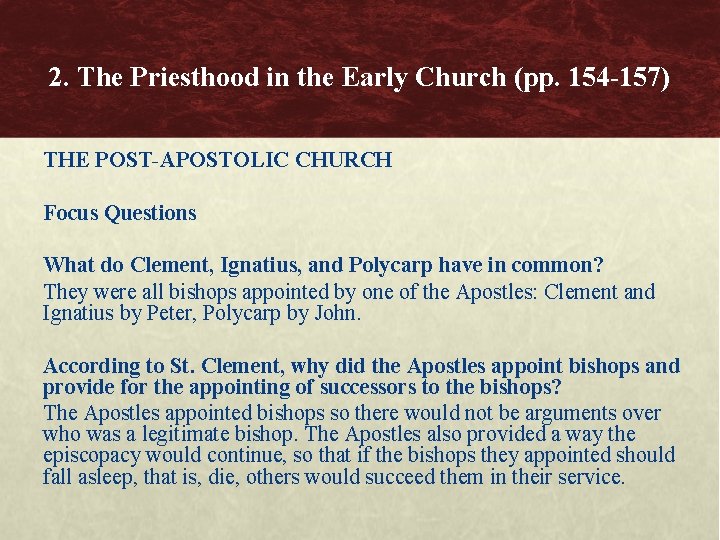 2. The Priesthood in the Early Church (pp. 154-157)

THE POST-APOSTOLIC CHURCH

Focus Questions

What do Clement, Ignatius, and Polycarp have in common?
They were all bishops appointed by one of the Apostles: Clement and Ignatius by Peter, Polycarp by John.

According to St. Clement, why did the Apostles appoint bishops and provide for the appointing of successors to the bishops?
The Apostles appointed bishops so there would not be arguments over who was a legitimate bishop. The Apostles also provided a way the episcopacy would continue, so that if the bishops they appointed should fall asleep, that is, die, others would succeed them in their service.